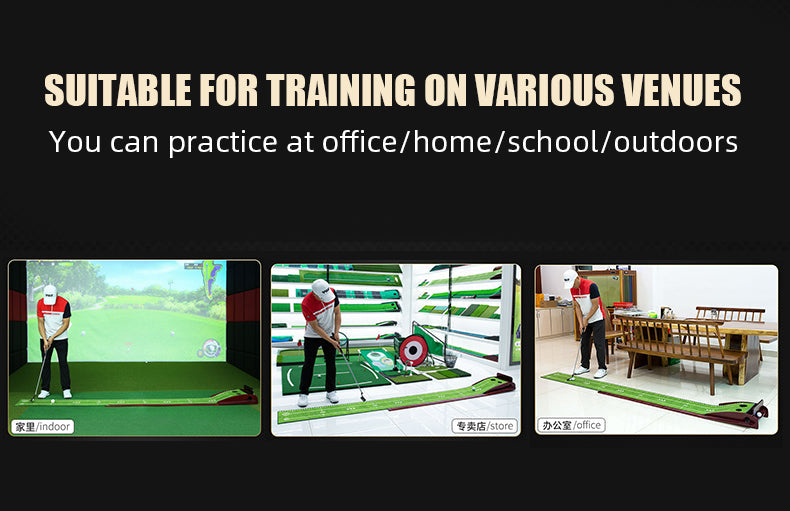 SUITABLE FOR TRAINING ON VARIOUS VENUES

You can practice at office/home/school/outdoors

家里/indoor

专卖店/store

办公室/office